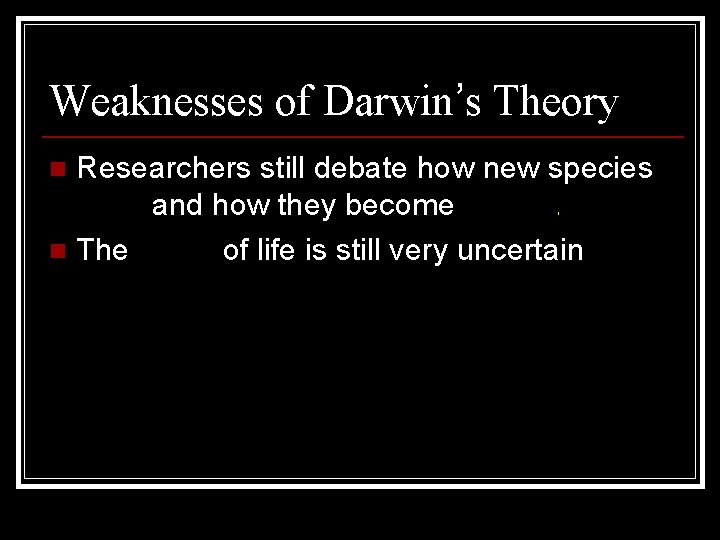 Weaknesses of Darwin's Theory

Researchers still debate how new species and how they become .

The of life is still very uncertain